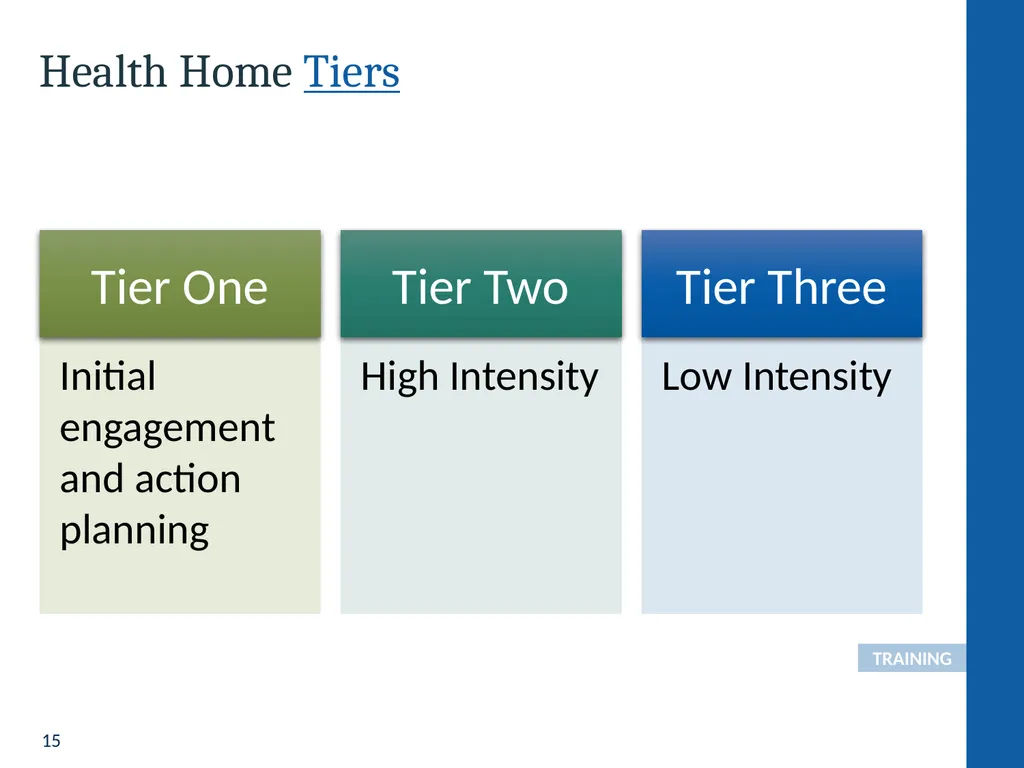 Health Home Tiers

Tier One

Initial engagement and action planning

Tier Two

High Intensity

Tier Three

Low Intensity

TRAINING

15